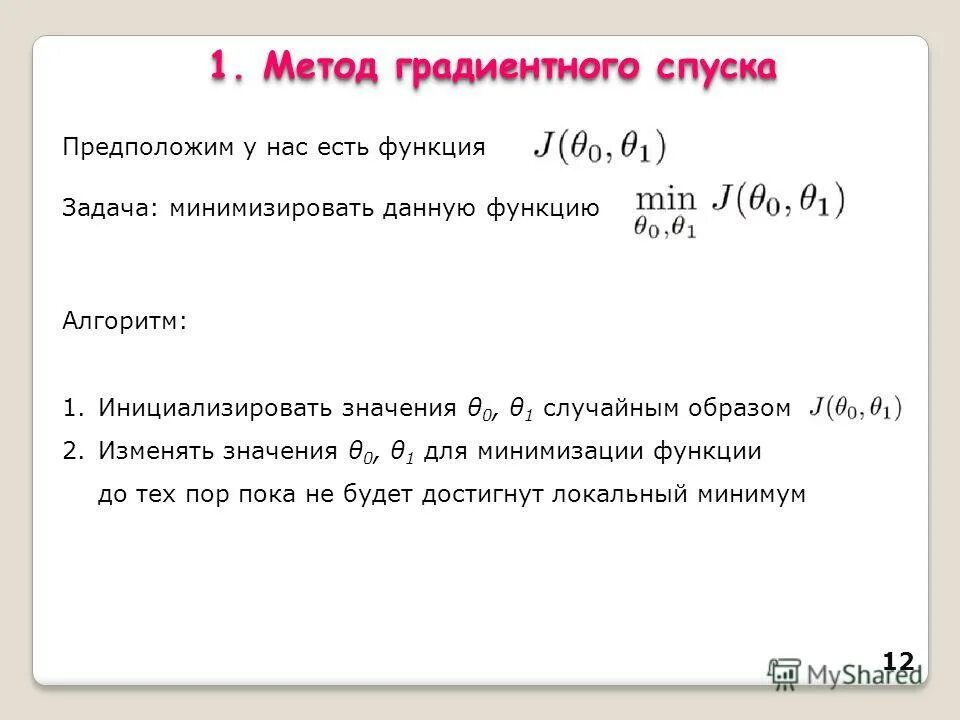 1. Метод градиентного спуска

Предположим у нас есть функция $J(\theta_0, \theta_1)$

Задача: минимизировать данную функцию $\min_{\theta_0, \theta_1} J(\theta_0, \theta_1)$

Алгоритм:

1. Инициализировать значения $\theta_0$, $\theta_1$ случайным образом $J(\theta_0, \theta_1)$
2. Изменять значения $\theta_0$, $\theta_1$ для минимизации функции до тех пор пока не будет достигнут локальный минимум

12

MyShared